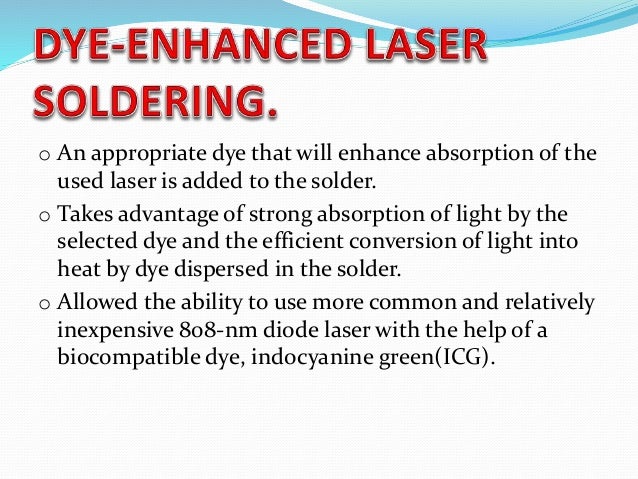 DYE-ENHANCED LASER SOLDERING.

o An appropriate dye that will enhance absorption of the used laser is added to the solder.

o Takes advantage of strong absorption of light by the selected dye and the efficient conversion of light into heat by dye dispersed in the solder.

o Allowed the ability to use more common and relatively inexpensive 808-nm diode laser with the help of a biocompatible dye, indocyanine green(ICG).